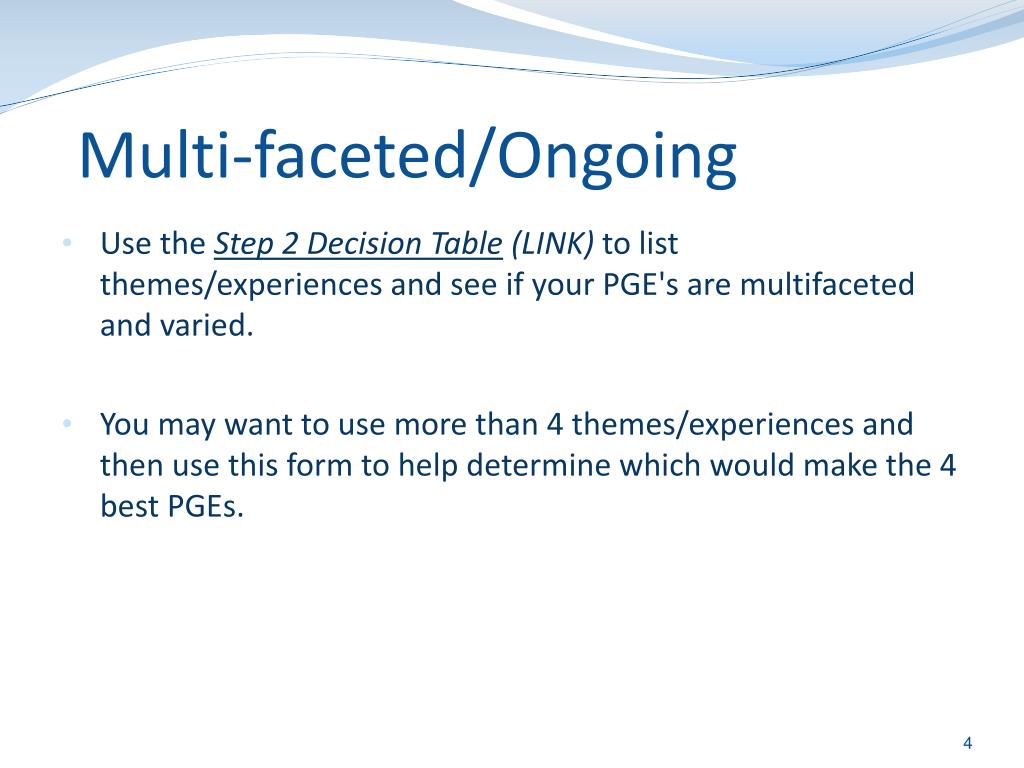 Multi-faceted/Ongoing

• Use the Step 2 Decision Table (LINK) to list themes/experiences and see if your PGE's are multifaceted and varied.

• You may want to use more than 4 themes/experiences and then use this form to help determine which would make the 4 best PGEs.

4